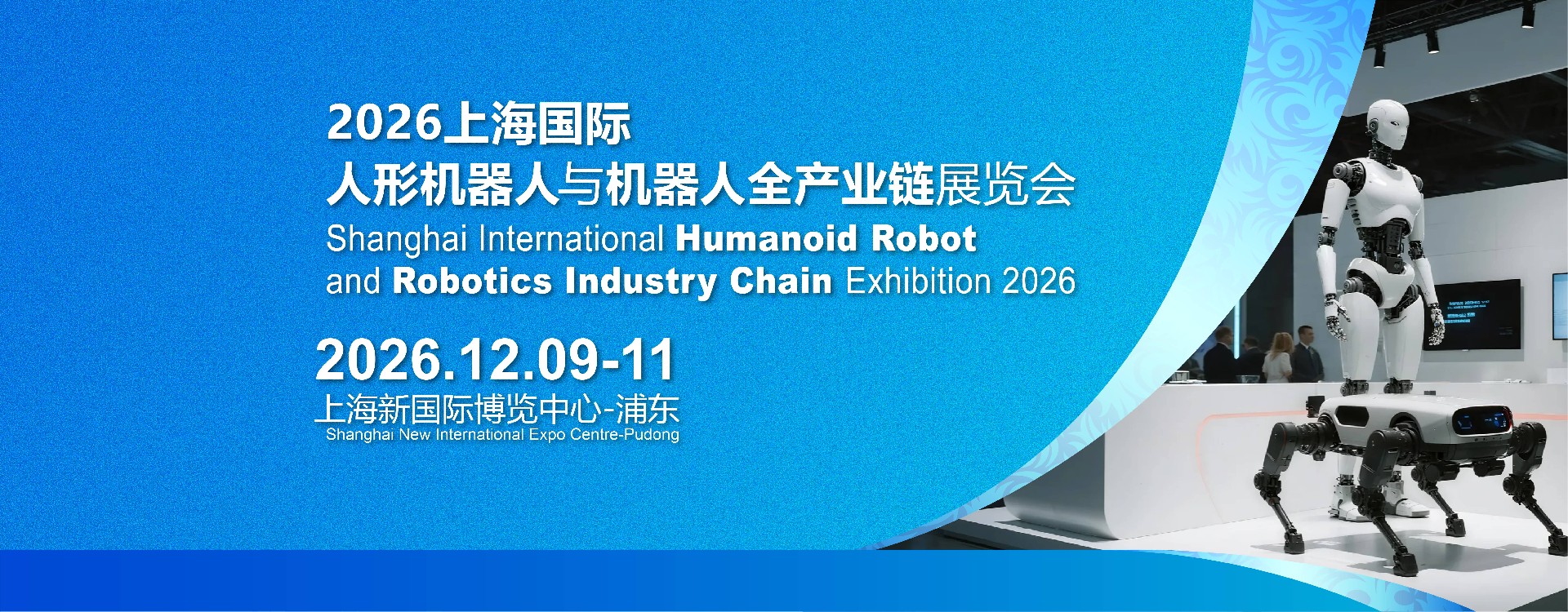 2026上海国际
人形机器人与机器人全产业链展览会
Shanghai International Humanoid Robot and Robotics Industry Chain Exhibition 2026

2026.12.09-11
上海新国际博览中心-浦东
Shanghai New International Expo Centre-Pudong